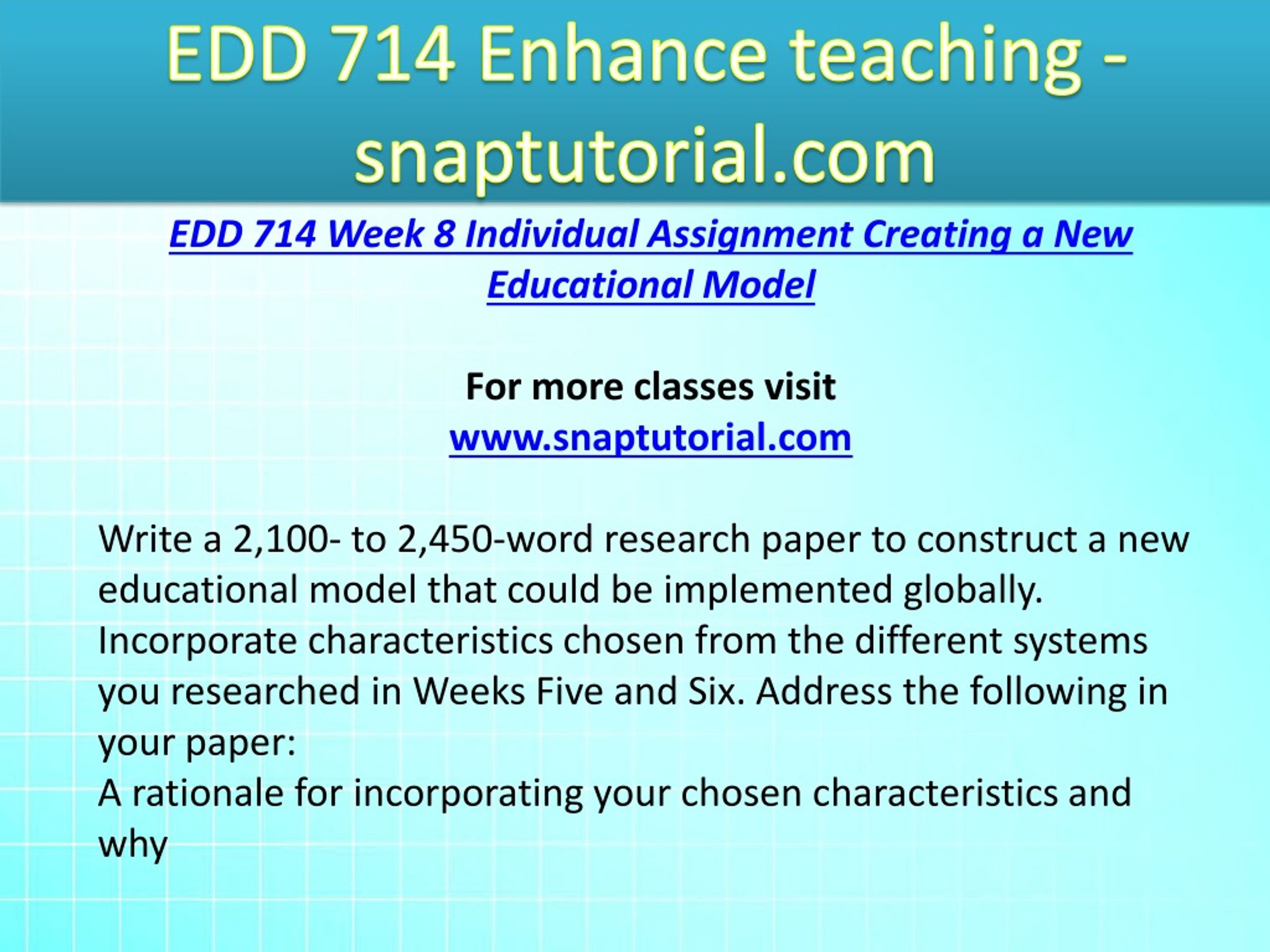 EDD 714 Enhance teaching - snaptutorial.com

EDD 714 Week 8 Individual Assignment Creating a New Educational Model

For more classes visit
www.snaptutorial.com

Write a 2,100- to 2,450-word research paper to construct a new educational model that could be implemented globally. Incorporate characteristics chosen from the different systems you researched in Weeks Five and Six. Address the following in your paper:
A rationale for incorporating your chosen characteristics and why